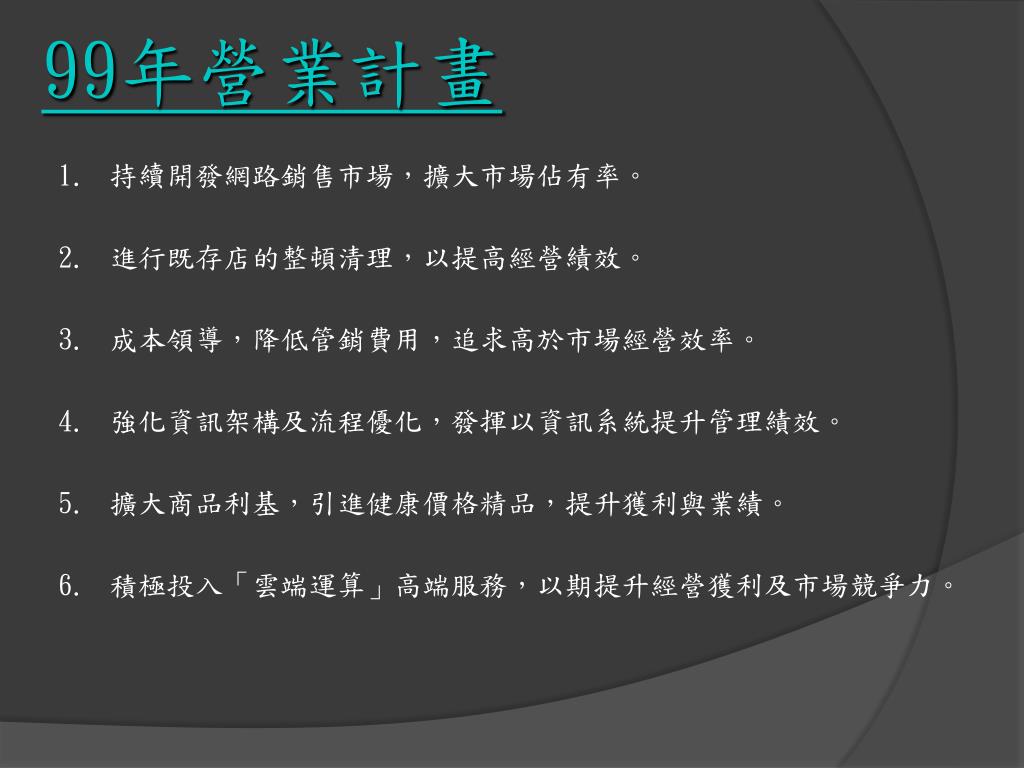 99年營業計畫

1. 持續開發網路銷售市場，擴大市場佔有率。

2. 進行既存店的整頓清理，以提高經營績效。

3. 成本領導，降低管銷費用，追求高於市場經營效率。

4. 強化資訊架構及流程優化，發揮以資訊系統提升管理績效。

5. 擴大商品利基，引進健康價格精品，提升獲利與業績。

6. 積極投入「雲端運算」高端服務，以期提升經營獲利及市場競爭力。